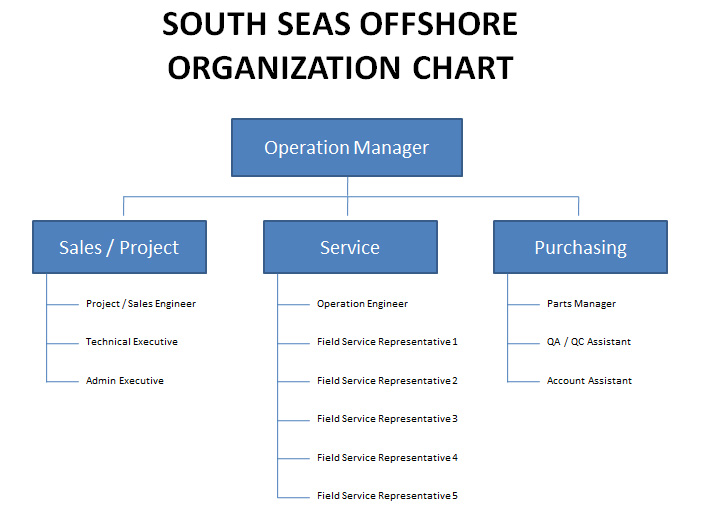 SOUTH SEAS OFFSHORE
ORGANIZATION CHART

Operation Manager

Sales / Project

Project / Sales Engineer

Technical Executive

Admin Executive

Service

Operation Engineer

Field Service Representative 1

Field Service Representative 2

Field Service Representative 3

Field Service Representative 4

Field Service Representative 5

Purchasing

Parts Manager

QA / QC Assistant

Account Assistant